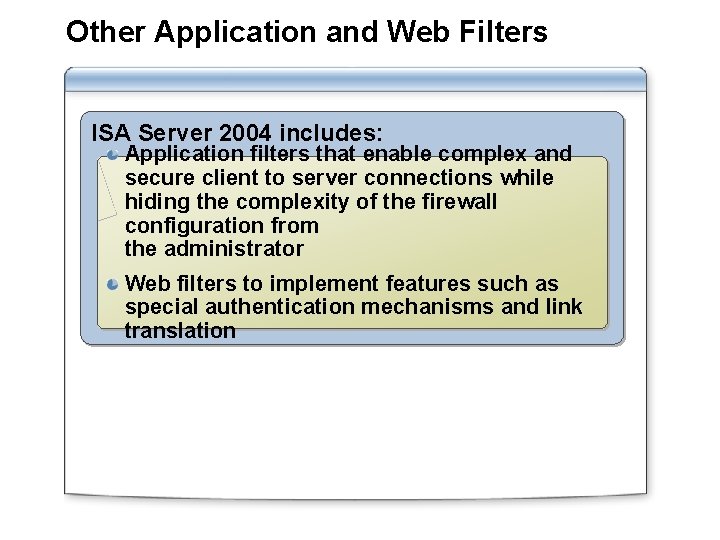 Other Application and Web Filters

ISA Server 2004 includes:

Application filters that enable complex and secure client to server connections while hiding the complexity of the firewall configuration from the administrator

Web filters to implement features such as special authentication mechanisms and link translation